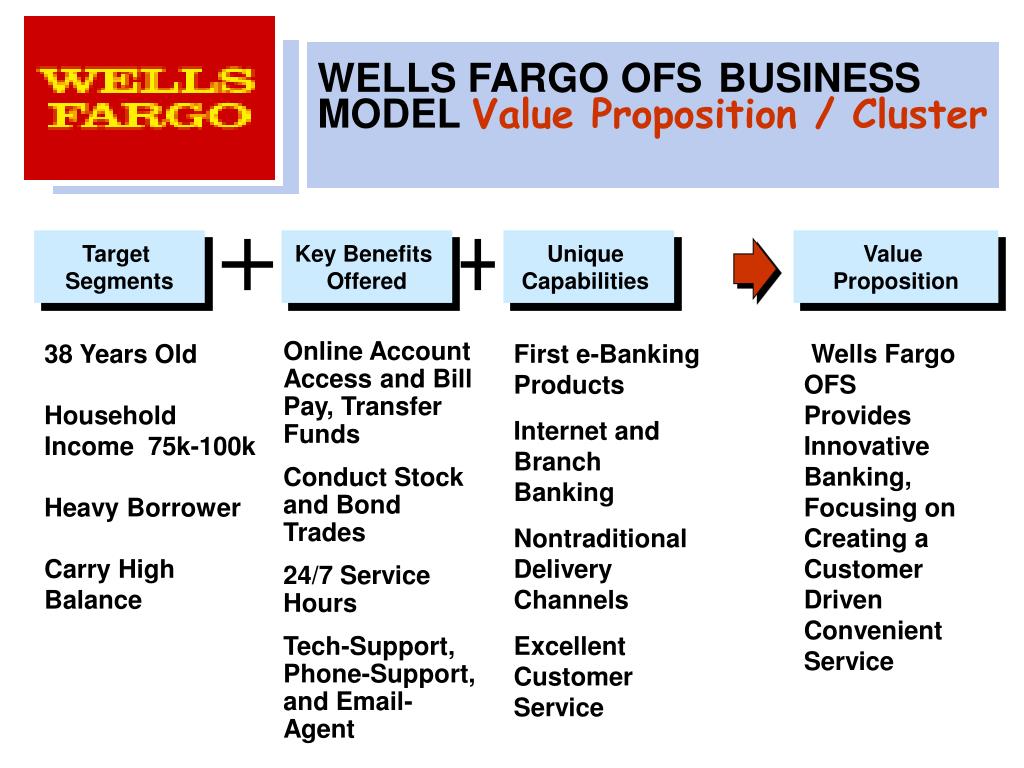 WELLS FARGO

WELLS FARGO OFS BUSINESS MODEL Value Proposition / Cluster

Target Segments

+

Key Benefits Offered

+

Unique Capabilities

Value Proposition

38 Years Old

Household Income 75k-100k

Heavy Borrower

Carry High Balance

Online Account Access and Bill Pay, Transfer Funds

Conduct Stock and Bond Trades

24/7 Service Hours

Tech-Support, Phone-Support, and Email-Agent

First e-Banking Products

Internet and Branch Banking

Nontraditional Delivery Channels

Excellent Customer Service

Wells Fargo OFS Provides Innovative Banking, Focusing on Creating a Customer Driven Convenient Service